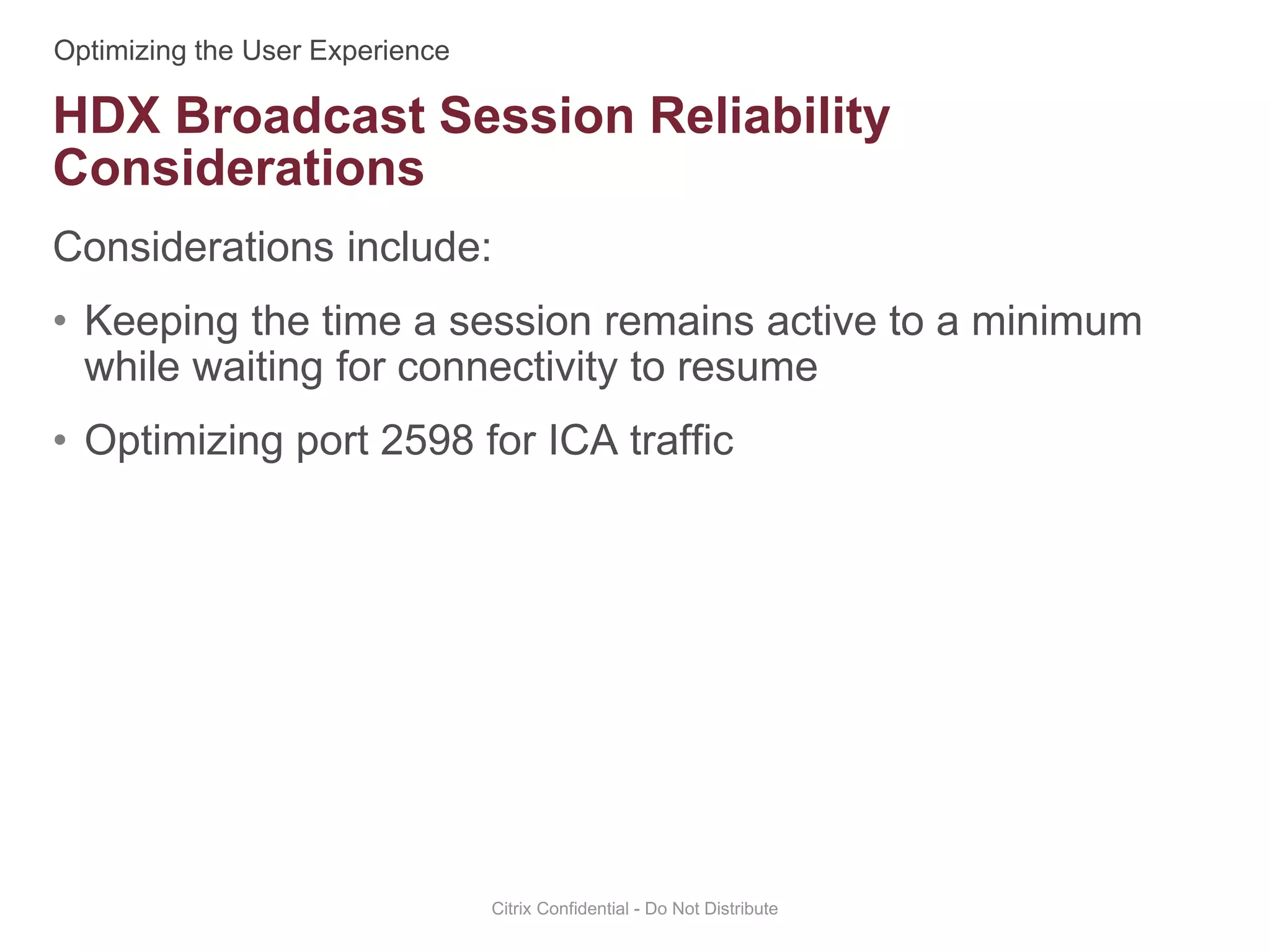 Optimizing the User Experience

HDX Broadcast Session Reliability Considerations

Considerations include:

• Keeping the time a session remains active to a minimum while waiting for connectivity to resume

• Optimizing port 2598 for ICA traffic

Citrix Confidential - Do Not Distribute